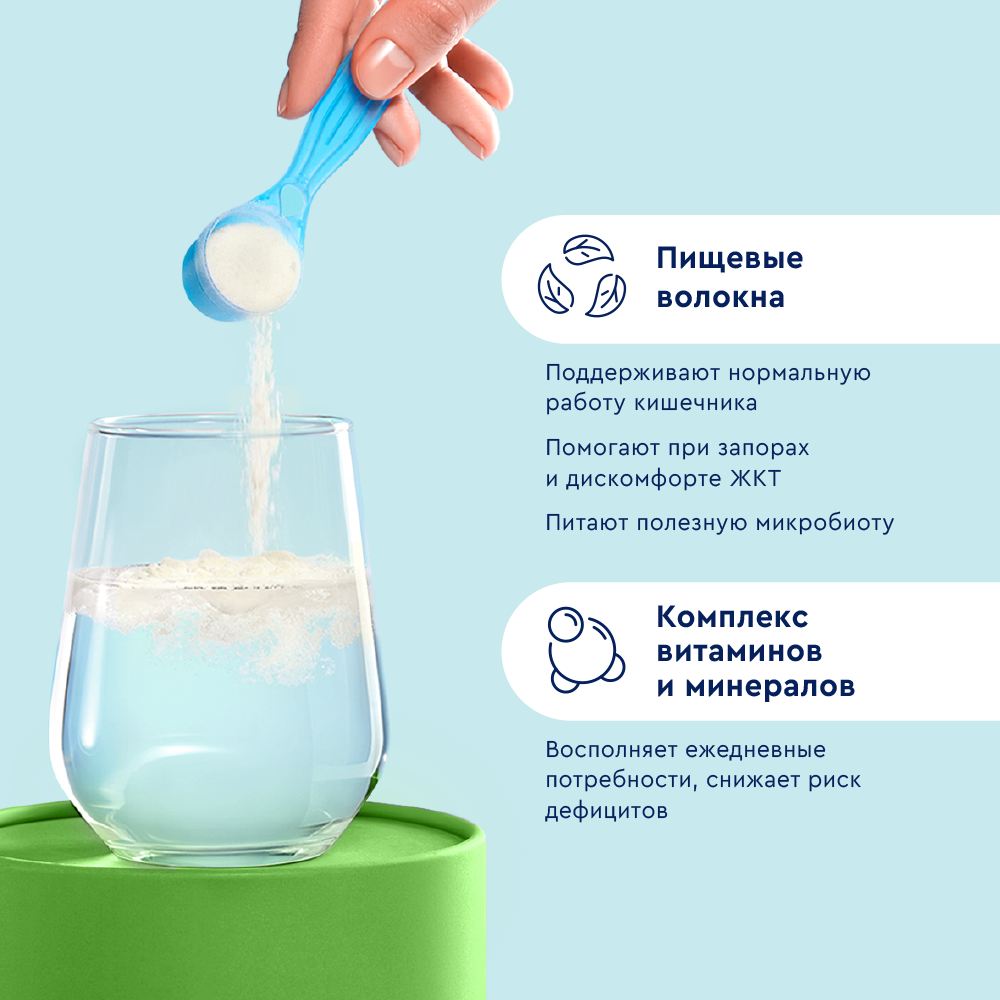 Пищевые волокна

Поддерживают нормальную работу кишечника

Помогают при запорах и дискомфорте ЖКТ

Питают полезную микробиоту

Комплекс витаминов и минералов

Восполняет ежедневные потребности, снижает риск дефицитов